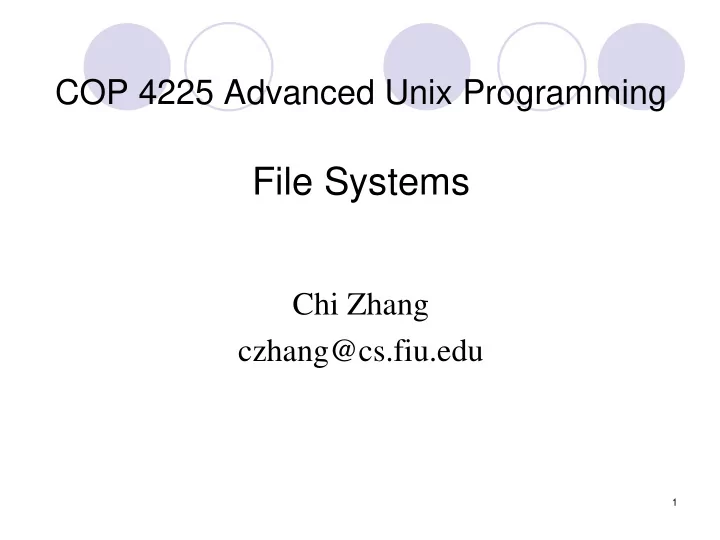 COP 4225 Advanced Unix Programming

File Systems

Chi Zhang
czhang@cs.fiu.edu

1